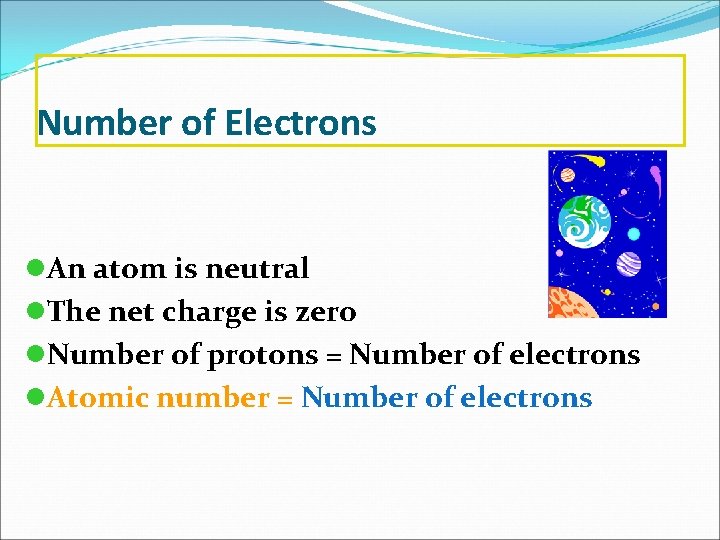 Number of Electrons

An atom is neutral
The net charge is zero
Number of protons = Number of electrons
Atomic number = Number of electrons